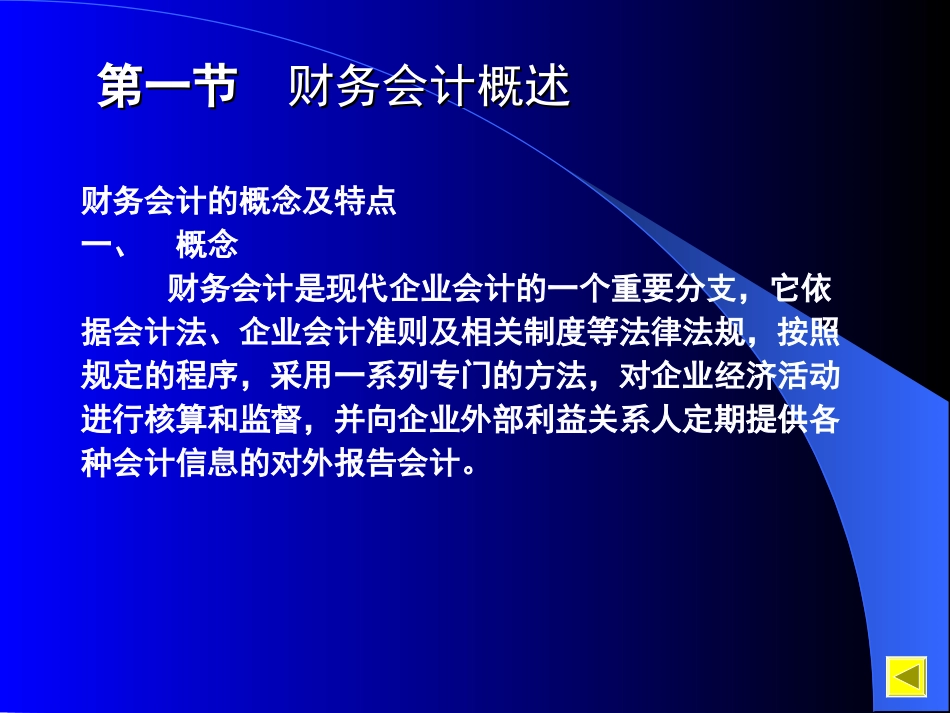 第一节　财务会计概述

财务会计的概念及特点

一、　概念

财务会计是现代企业会计的一个重要分支，它依据会计法、企业会计准则及相关制度等法律法规，按照规定的程序，采用一系列专门的方法，对企业经济活动进行核算和监督，并向企业外部利益关系人定期提供各种会计信息的对外报告会计。